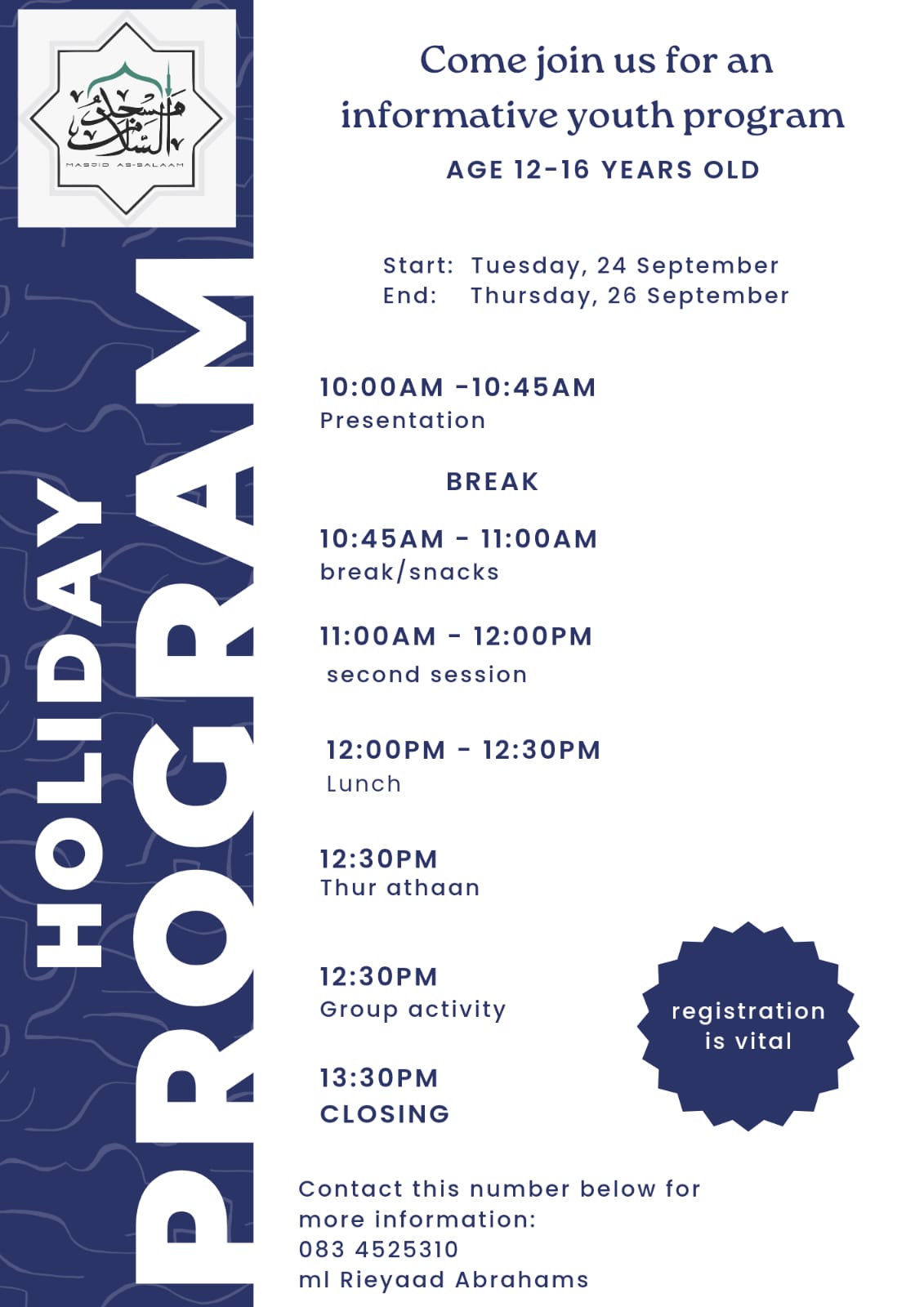 مسجد السلام
MASJID AS-SALAAM

HOLIDAY PROGRAM

Come join us for an informative youth program
AGE 12-16 YEARS OLD

Start: Tuesday, 24 September
End: Thursday, 26 September

10:00AM -10:45AM
Presentation

BREAK

10:45AM - 11:00AM
break/snacks

11:00AM - 12:00PM
second session

12:00PM - 12:30PM
Lunch

12:30PM
Thur athaan

12:30PM
Group activity

13:30PM
CLOSING

registration is vital

Contact this number below for more information:
083 4525310
ml Rieyaad Abrahams